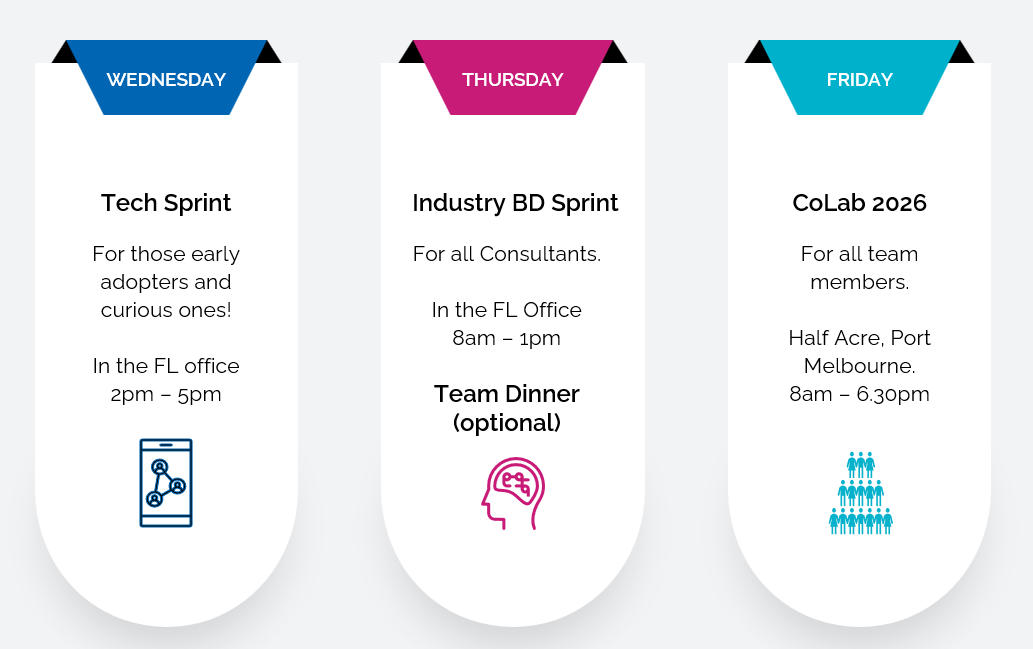 WEDNESDAY

Tech Sprint

For those early adopters and curious ones!

In the FL office
2pm – 5pm

THURSDAY

Industry BD Sprint

For all Consultants.

In the FL Office
8am – 1pm

Team Dinner (optional)

FRIDAY

CoLab 2026

For all team members.

Half Acre, Port Melbourne.
8am – 6.30pm